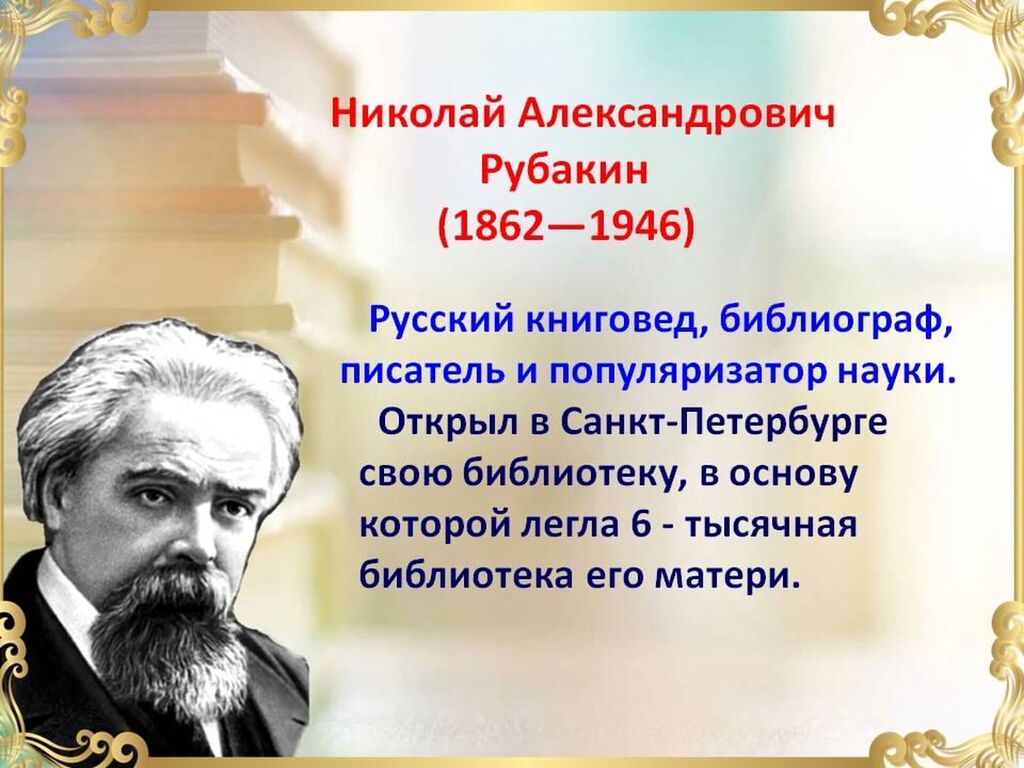 Николай Александрович
Рубакин
(1862—1946)

Русский книговед, библиограф, писатель и популяризатор науки.

Открыл в Санкт-Петербурге свою библиотеку, в основу которой легла 6 - тысячная библиотека его матери.